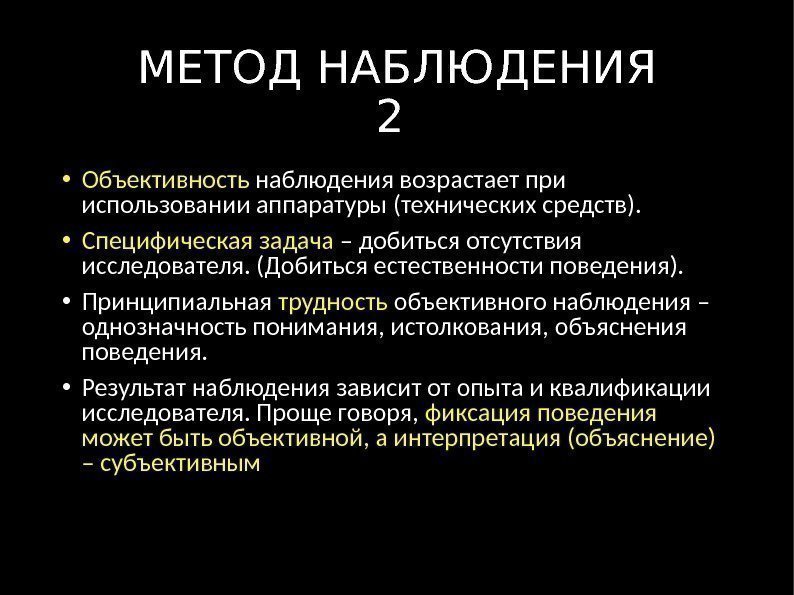 МЕТОД НАБЛЮДЕНИЯ
2

• Объективность наблюдения возрастает при использовании аппаратуры (технических средств).
• Специфическая задача – добиться отсутствия исследователя. (Добиться естественности поведения).
• Принципиальная трудность объективного наблюдения – однозначность понимания, истолкования, объяснения поведения.
• Результат наблюдения зависит от опыта и квалификации исследователя. Проще говоря, фиксация поведения может быть объективной, а интерпретация (объяснение) – субъективным